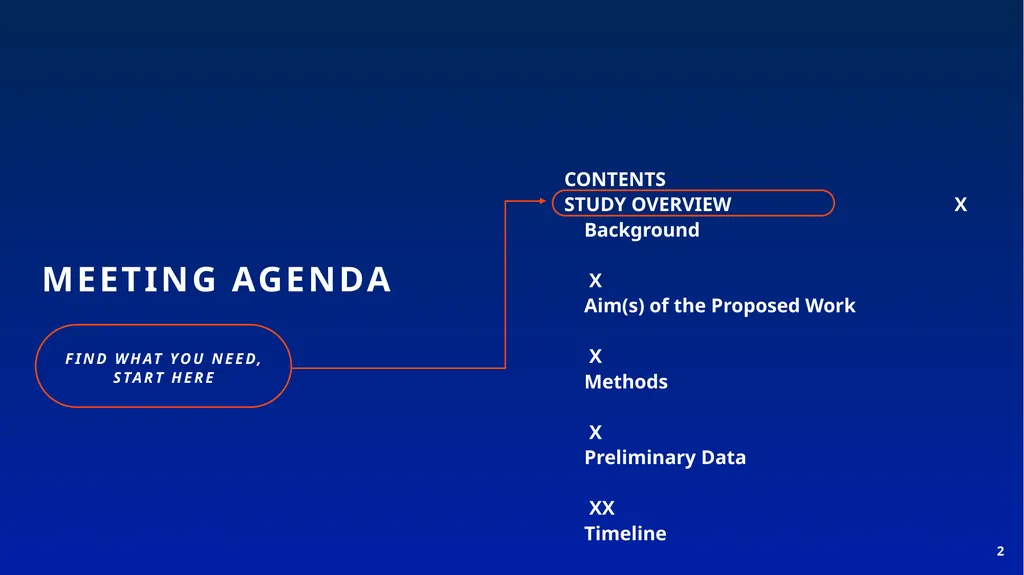 MEETING AGENDA

FIND WHAT YOU NEED, START HERE

CONTENTS

STUDY OVERVIEW X

Background

X

Aim(s) of the Proposed Work

X

Methods

X

Preliminary Data

XX

Timeline

2